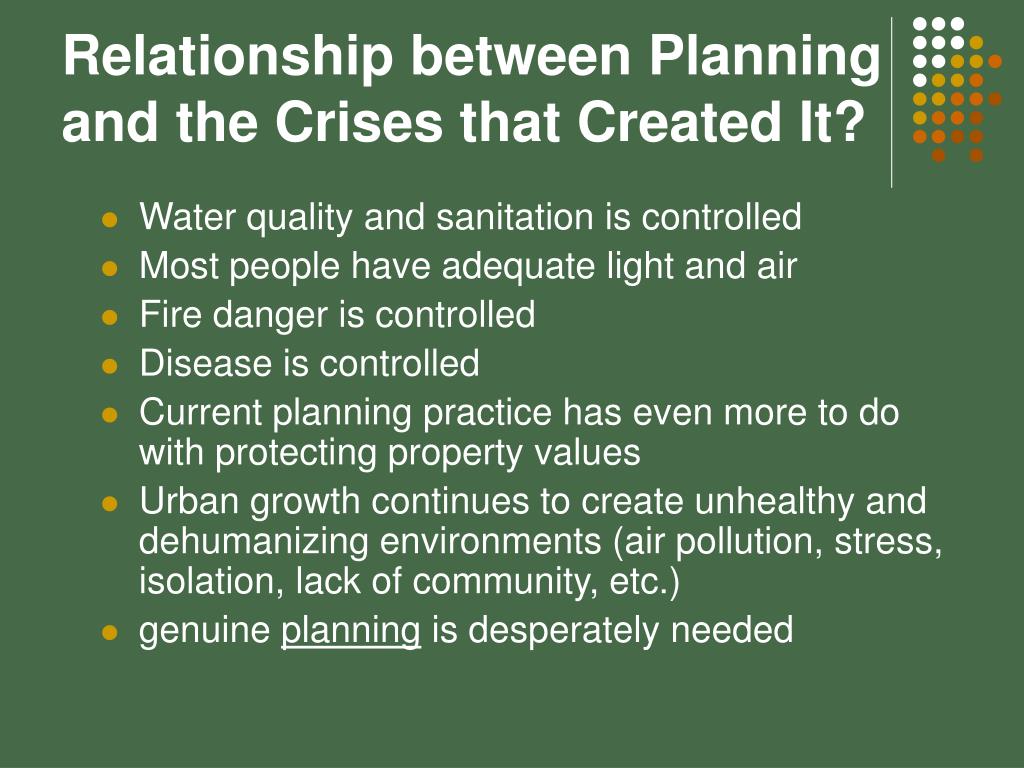 Relationship between Planning and the Crises that Created It?

- Water quality and sanitation is controlled
- Most people have adequate light and air
- Fire danger is controlled
- Disease is controlled
- Current planning practice has even more to do with protecting property values
- Urban growth continues to create unhealthy and dehumanizing environments (air pollution, stress, isolation, lack of community, etc.)
- genuine planning is desperately needed